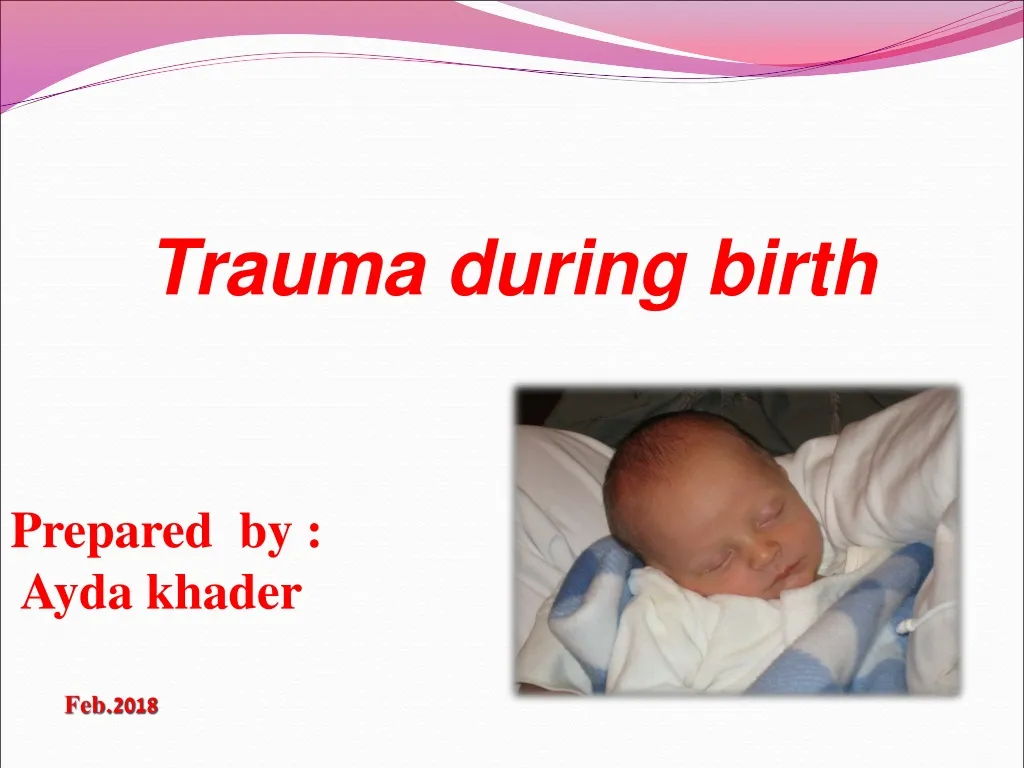 Trauma during birth

Prepared by :
Ayda khader

Feb.2018